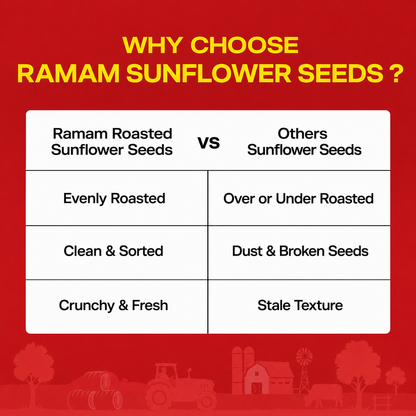 WHY CHOOSE
RAMAM SUNFLOWER SEEDS ?

| Ramam Roasted Sunflower Seeds | VS | Others Sunflower Seeds |
|---|---|---|
| Evenly Roasted | | Over or Under Roasted |
| Clean & Sorted | | Dust & Broken Seeds |
| Crunchy & Fresh | | Stale Texture |